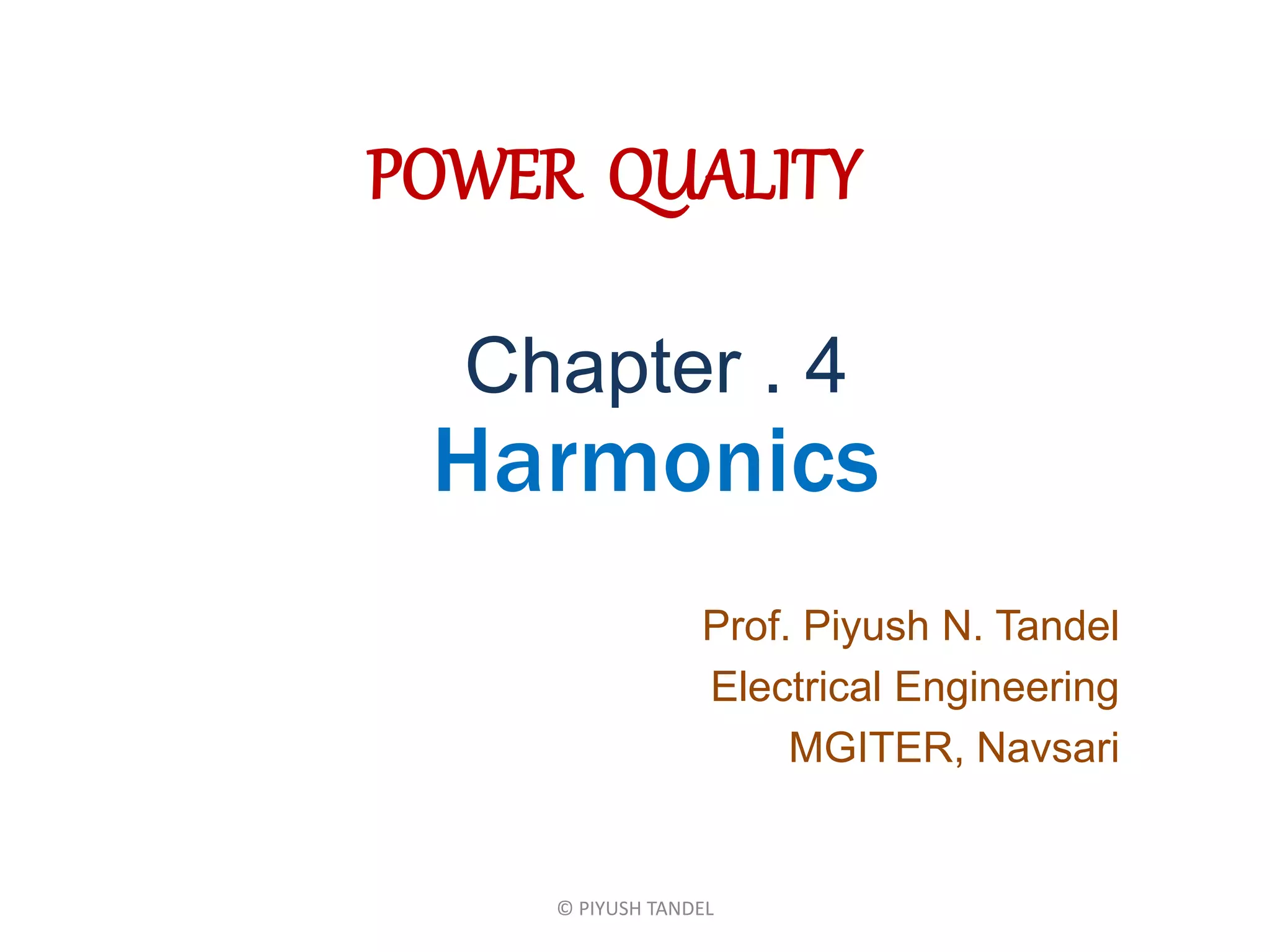 POWER QUALITY

Chapter . 4
Harmonics

Prof. Piyush N. Tandel
Electrical Engineering
MGITER, Navsari

© PIYUSH TANDEL